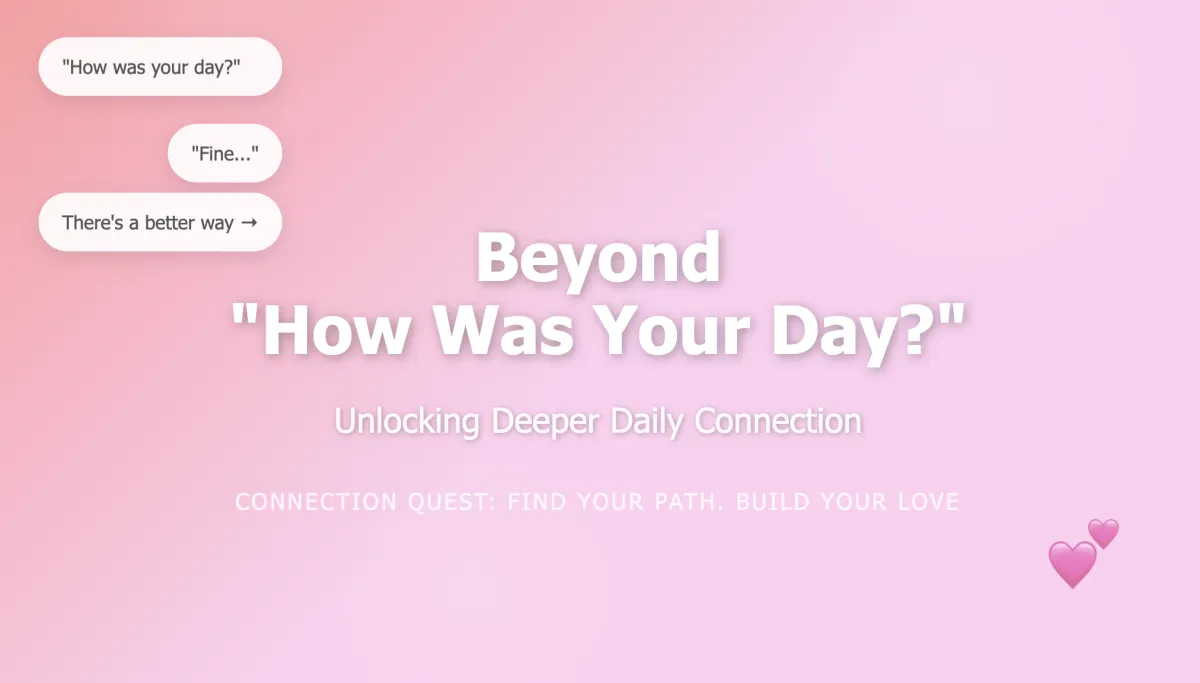 "How was your day?"

"Fine..."

There's a better way →

Beyond
"How Was Your Day?"

Unlocking Deeper Daily Connection

CONNECTION QUEST: FIND YOUR PATH. BUILD YOUR LOVE